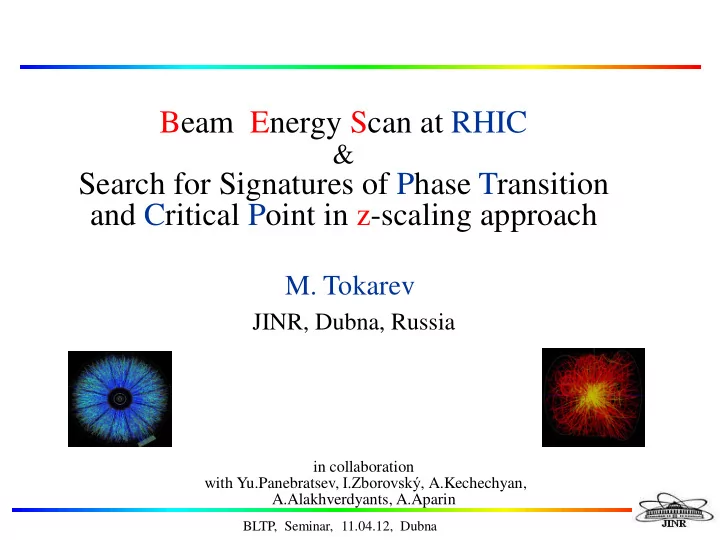 Beam Energy Scan at RHIC
&
Search for Signatures of Phase Transition and Critical Point in z-scaling approach

M. Tokarev

JINR, Dubna, Russia

in collaboration with Yu.Panebratsev, I.Zborovský, A.Kechechyan, A.Alakhverdyants, A.Aparin

BLTP, Seminar, 11.04.12, Dubna

JINR